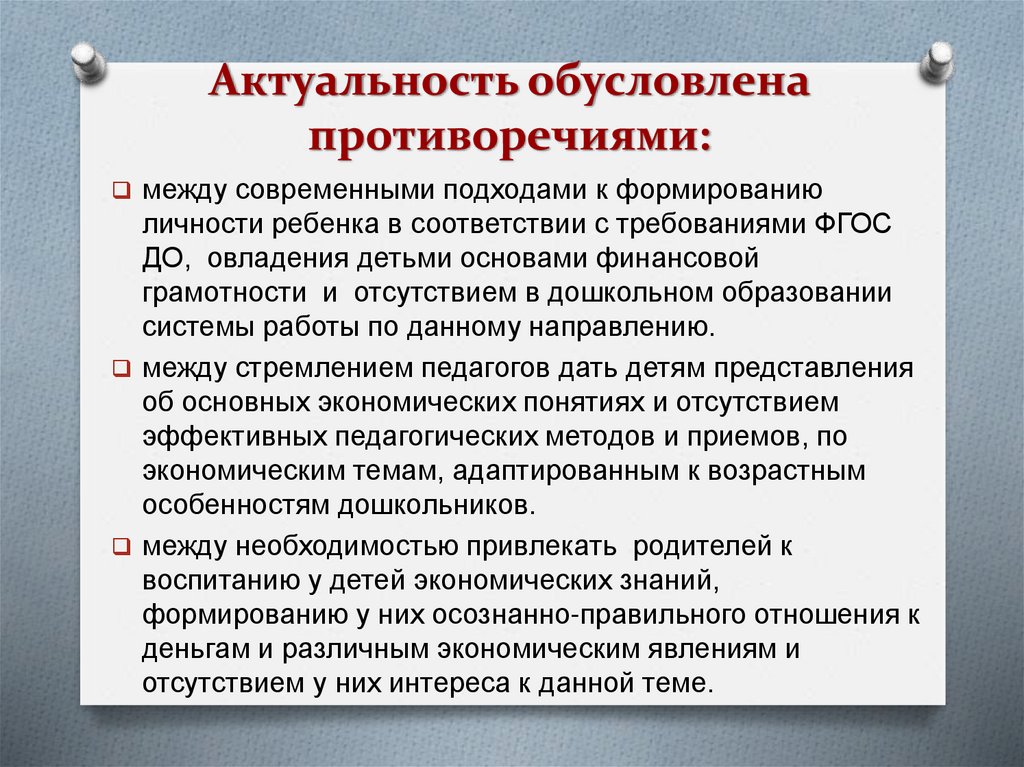 Актуальность обусловлена противоречиями:

между современными подходами к формированию личности ребенка в соответствии с требованиями ФГОС ДО, овладения детьми основами финансовой грамотности и отсутствием в дошкольном образовании системы работы по данному направлению.

между стремлением педагогов дать детям представления об основных экономических понятиях и отсутствием эффективных педагогических методов и приемов, по экономическим темам, адаптированным к возрастным особенностям дошкольников.

между необходимостью привлекать родителей к воспитанию у детей экономических знаний, формированию у них осознанно-правильного отношения к деньгам и различным экономическим явлениям и отсутствием у них интереса к данной теме.